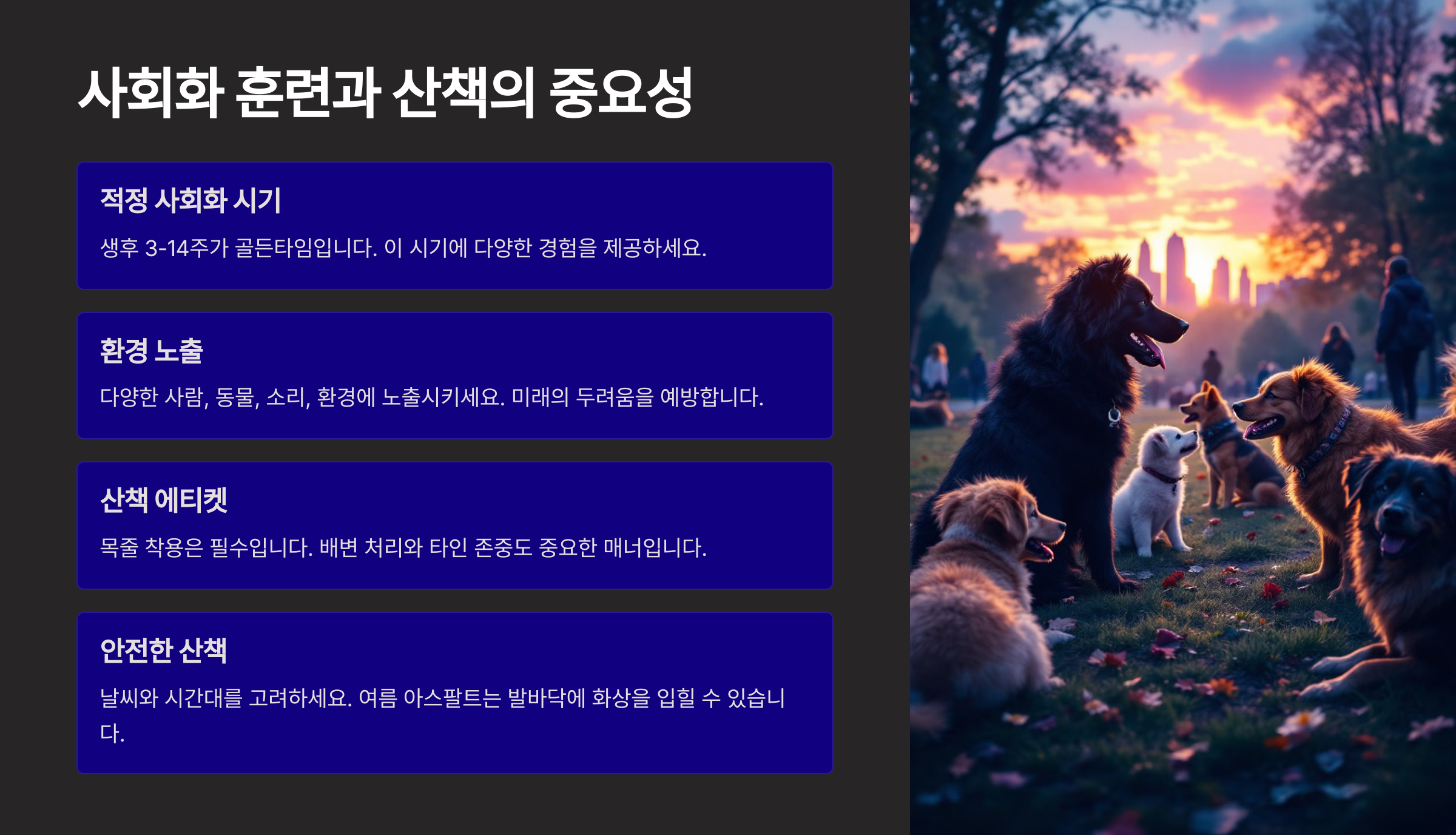 사회화 훈련과 산책의 중요성

적정 사회화 시기

생후 3-14주가 골든타임입니다. 이 시기에 다양한 경험을 제공하세요.

환경 노출

다양한 사람, 동물, 소리, 환경에 노출시키세요. 미래의 두려움을 예방합니다.

산책 에티켓

목줄 착용은 필수입니다. 배변 처리와 타인 존중도 중요한 매너입니다.

안전한 산책

날씨와 시간대를 고려하세요. 여름 아스팔트는 발바닥에 화상을 입힐 수 있습니다.